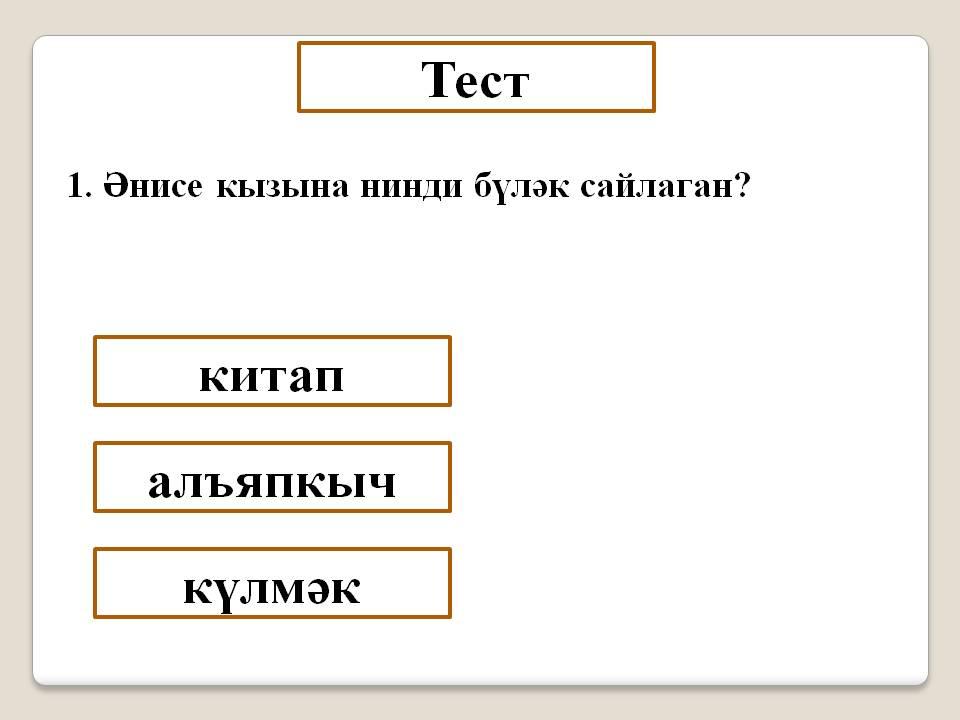 Тест

1. Әнисе кызына нинди бүләк сайлаган?

китап

алъяпкыч

күлмәк